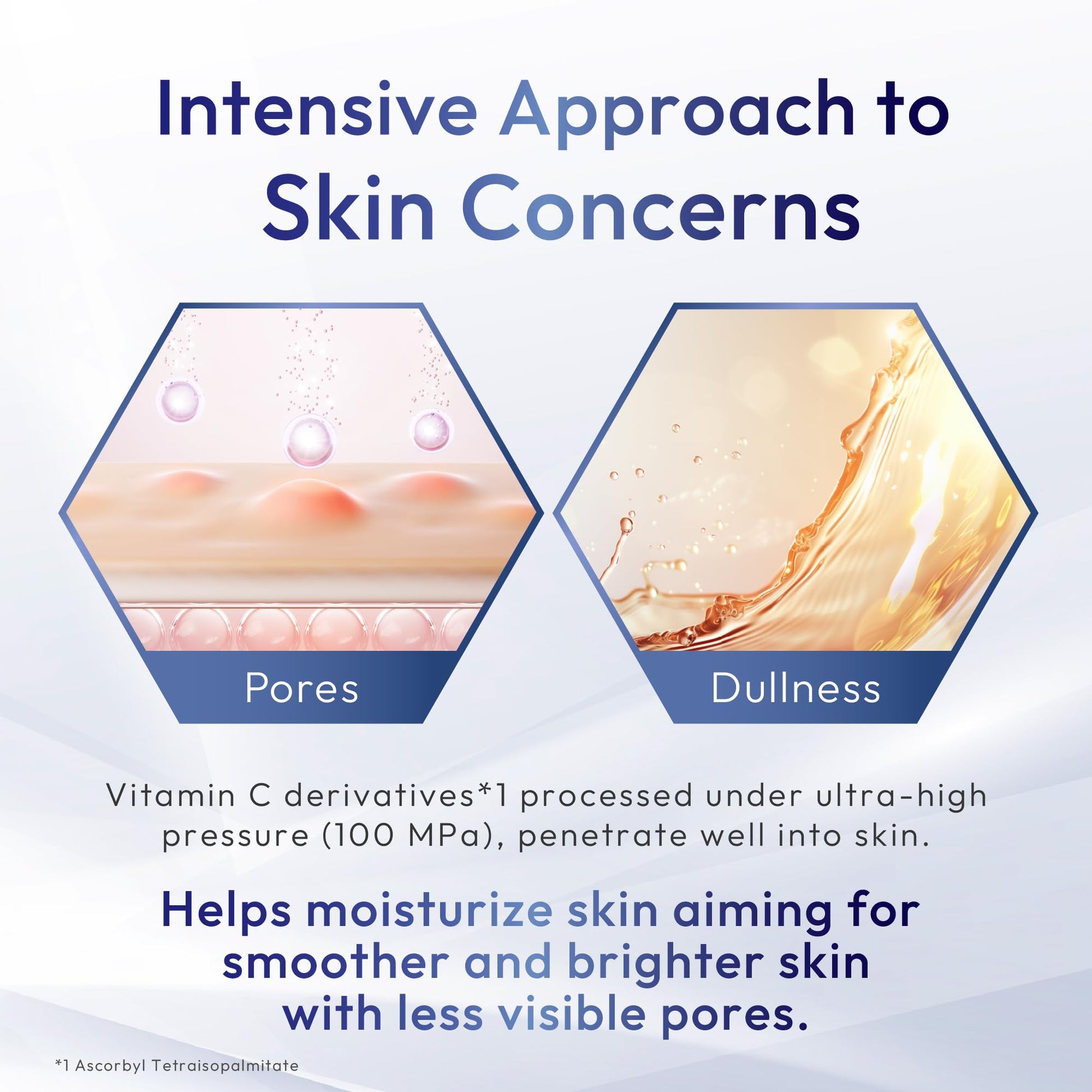 Intensive Approach to Skin Concerns

Pores

Dullness

Vitamin C derivatives*1 processed under ultra-high pressure (100 MPa), penetrate well into skin.

Helps moisturize skin aiming for smoother and brighter skin with less visible pores.

*1 Ascorbyl Tetraisopalmitate